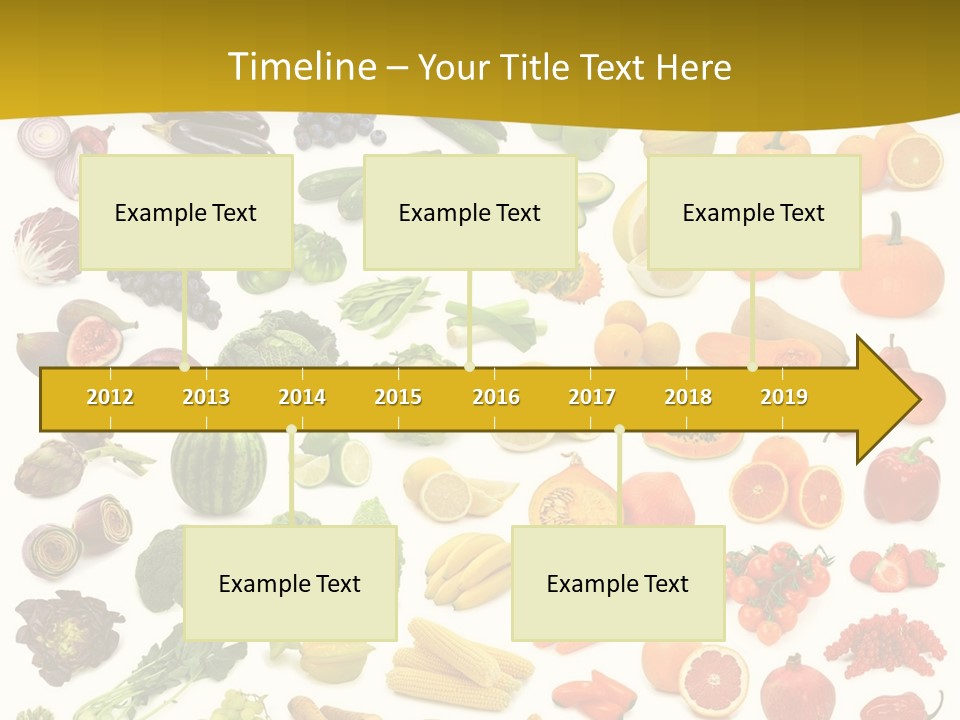 Timeline – Your Title Text Here

Example Text

Example Text

Example Text

2012 2013 2014 2015 2016 2017 2018 2019

Example Text

Example Text